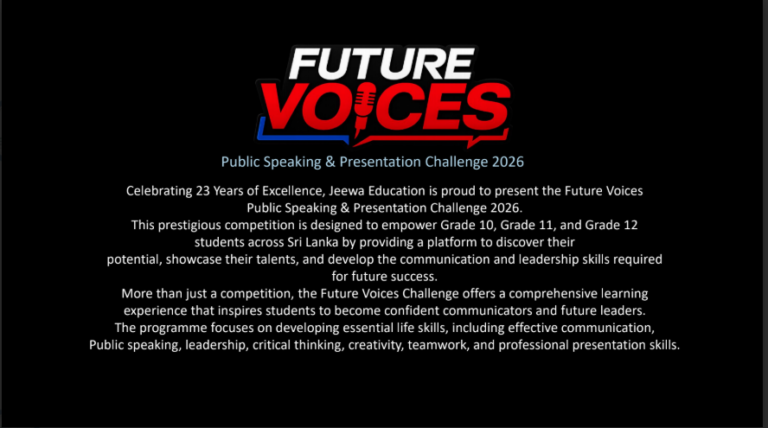 FUTURE
VOICES

Public Speaking & Presentation Challenge 2026

Celebrating 23 Years of Excellence, Jeewa Education is proud to present the Future Voices Public Speaking & Presentation Challenge 2026.
This prestigious competition is designed to empower Grade 10, Grade 11, and Grade 12 students across Sri Lanka by providing a platform to discover their potential, showcase their talents, and develop the communication and leadership skills required for future success.
More than just a competition, the Future Voices Challenge offers a comprehensive learning experience that inspires students to become confident communicators and future leaders.
The programme focuses on developing essential life skills, including effective communication, Public speaking, leadership, critical thinking, creativity, teamwork, and professional presentation skills.